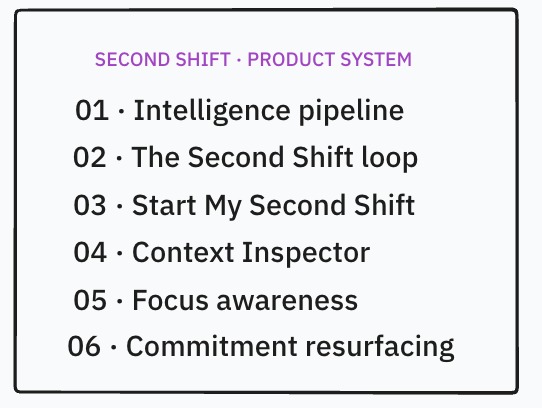 SECOND SHIFT · PRODUCT SYSTEM

01 · Intelligence pipeline

02 · The Second Shift loop

03 · Start My Second Shift

04 · Context Inspector

05 · Focus awareness

06 · Commitment resurfacing